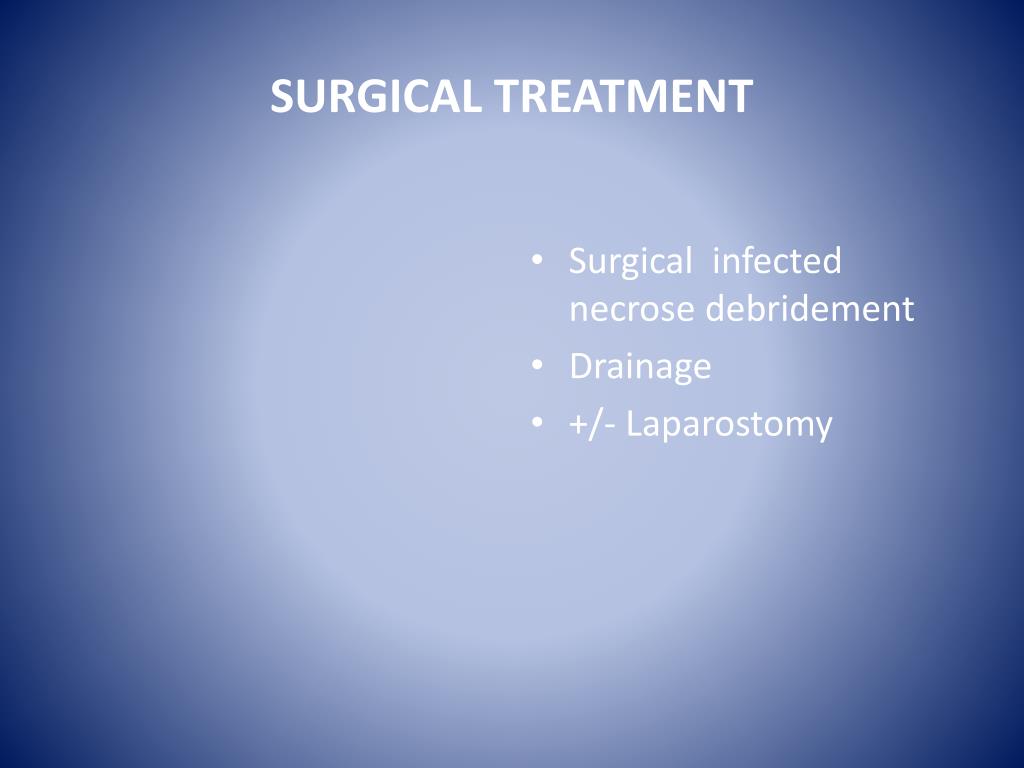 SURGICAL TREATMENT

• Surgical infected necrose debridement
• Drainage
• +/- Laparostomy